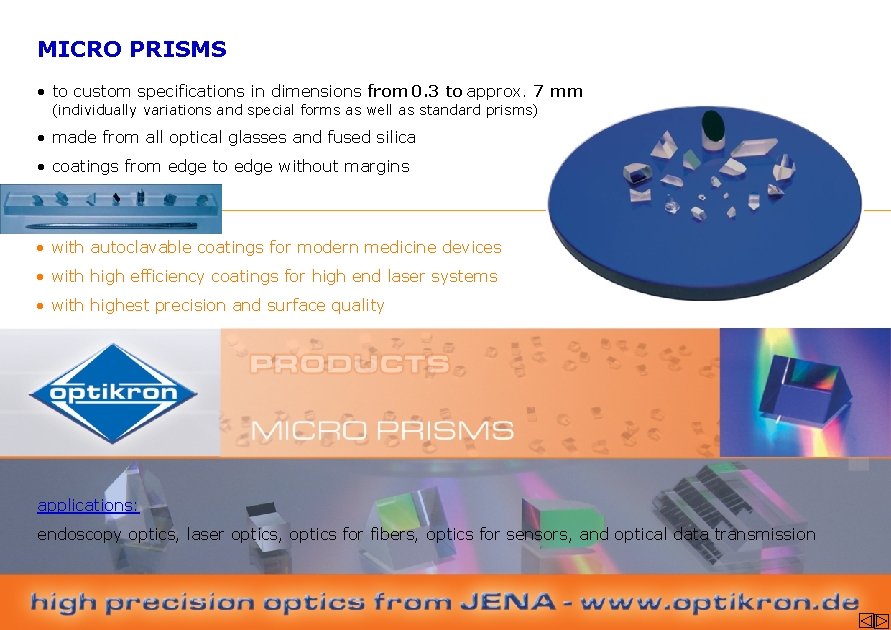 MICRO PRISMS

• to custom specifications in dimensions from 0.3 to approx. 7 mm (individually variations and special forms as well as standard prisms)

• made from all optical glasses and fused silica

• coatings from edge to edge without margins

• with autoclavable coatings for modern medicine devices

• with high efficiency coatings for high end laser systems

• with highest precision and surface quality

optikron

PRODUCTS

MICRO PRISMS

applications:

endoscopy optics, laser optics, optics for fibers, optics for sensors, and optical data transmission

high precision optics from JENA - www.optikron.de